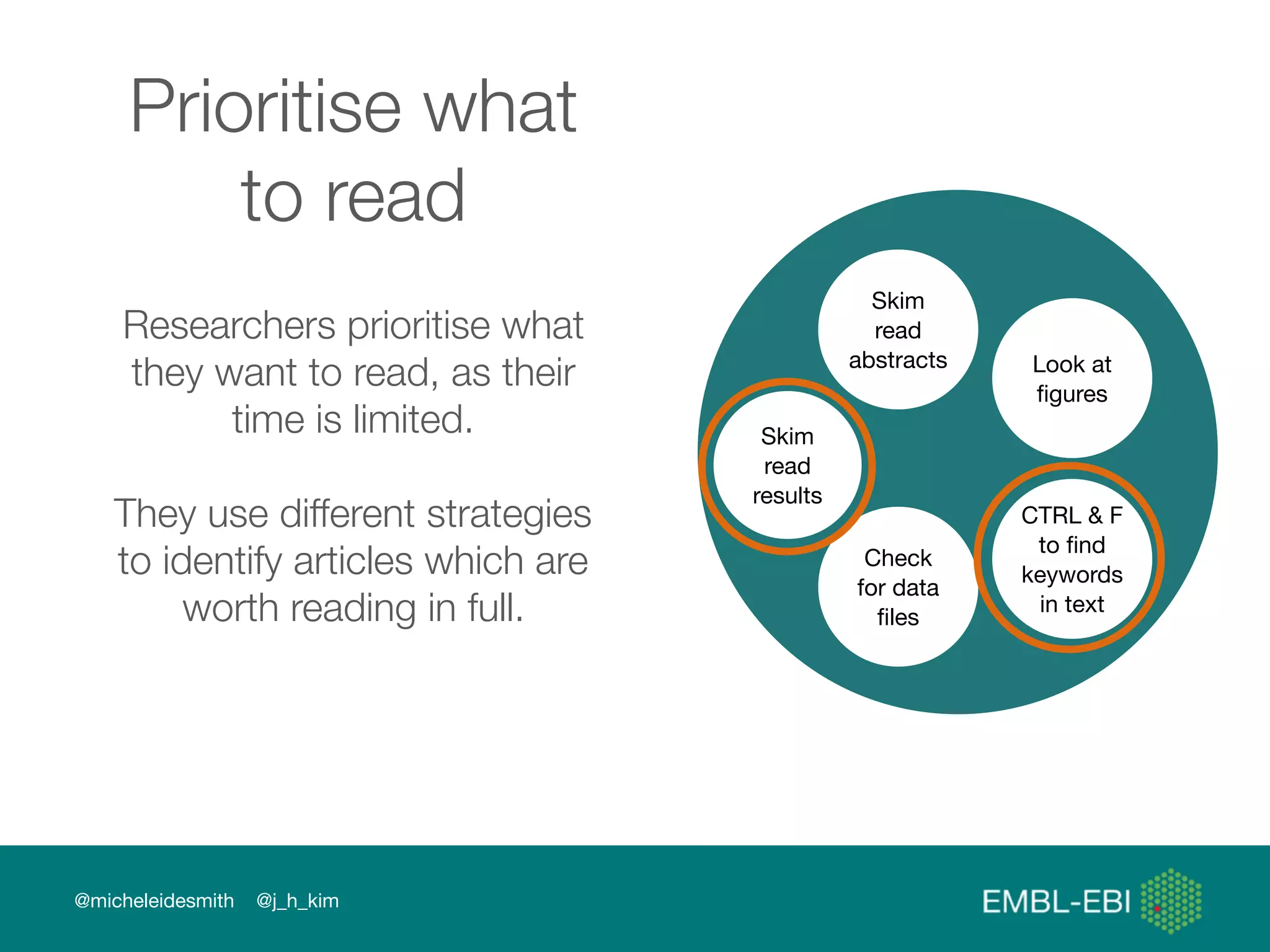 Prioritise what to read

Researchers prioritise what they want to read, as their time is limited.

They use different strategies to identify articles which are worth reading in full.

Skim read abstracts

Look at figures

Skim read results

Check for data files

CTRL & F to find keywords in text

@micheleidesmith @j_h_kim

EMBL-EBI